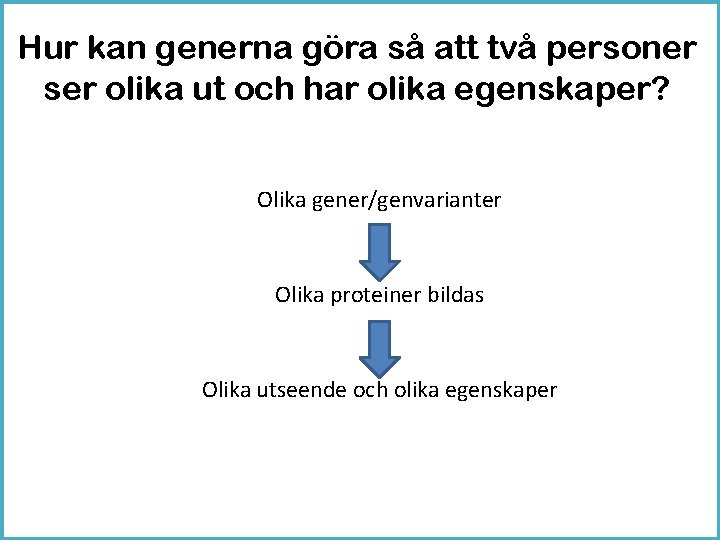 Hur kan generna göra så att två personer ser olika ut och har olika egenskaper?

Olika gener/genvarianter

Olika proteiner bildas

Olika utseende och olika egenskaper